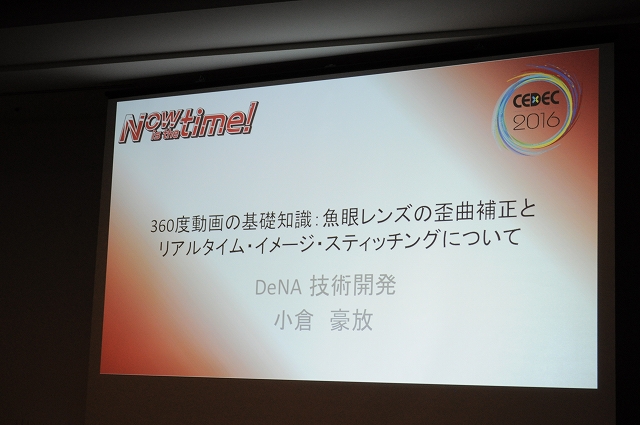 Now is the time!

CEDEC 2016

360度動画の基礎知識：魚眼レンズの歪曲補正とリアルタイム・イメージ・スティッチングについて

DeNA 技術開発
小倉 豪放